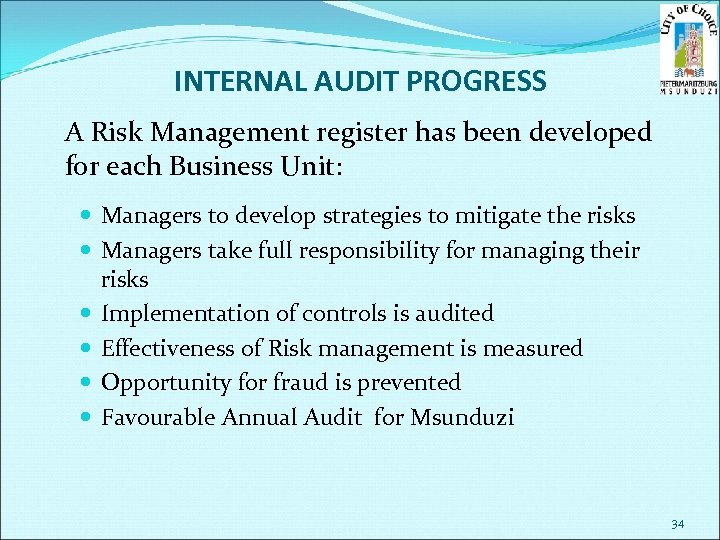 CITY OF CHOICE
PIETERMARITZBURG
MSUNDUZI

INTERNAL AUDIT PROGRESS

A Risk Management register has been developed for each Business Unit:

- Managers to develop strategies to mitigate the risks
- Managers take full responsibility for managing their risks
- Implementation of controls is audited
- Effectiveness of Risk management is measured
- Opportunity for fraud is prevented
- Favourable Annual Audit for Msunduzi

34